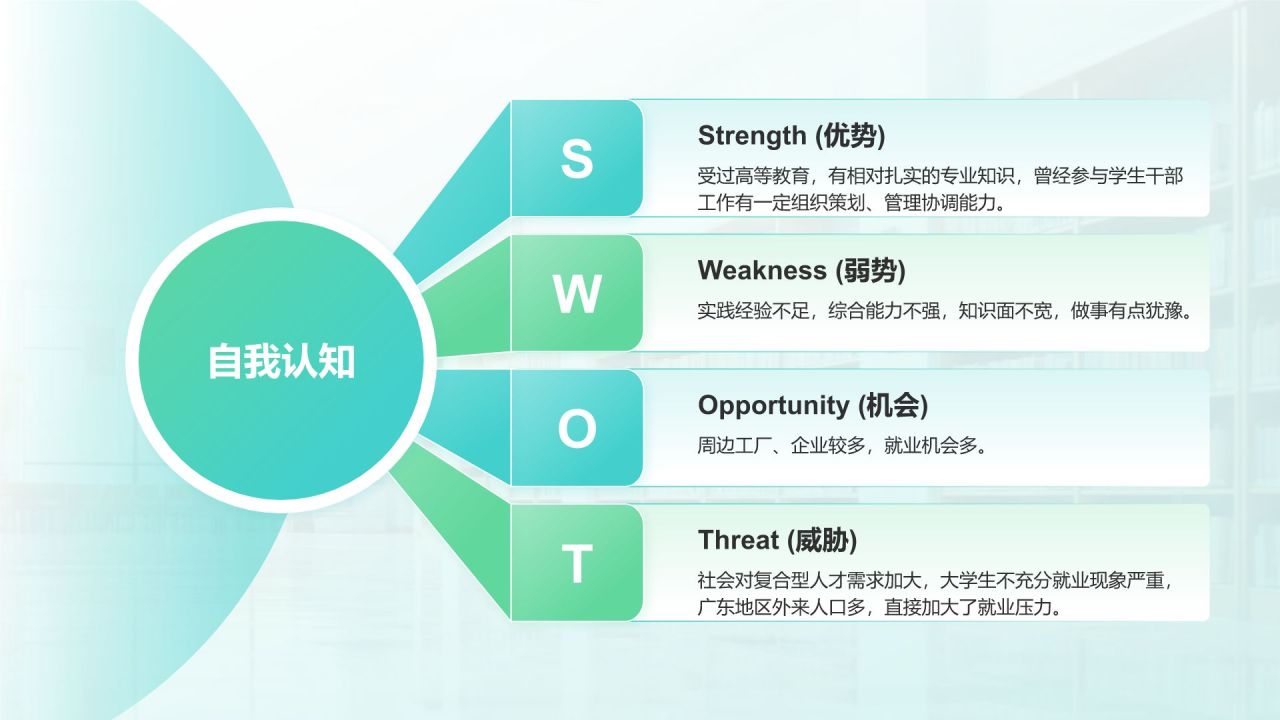 自我认知

S

Strength (优势)

受过高等教育，有相对扎实的专业知识，曾经参与学生干部工作有一定组织策划、管理协调能力。

W

Weakness (弱势)

实践经验不足，综合能力不强，知识面不宽，做事有点犹豫。

O

Opportunity (机会)

周边工厂、企业较多，就业机会多。

T

Threat (威胁)

社会对复合型人才需求加大，大学生不充分就业现象严重，广东地区外来人口多，直接加大了就业压力。